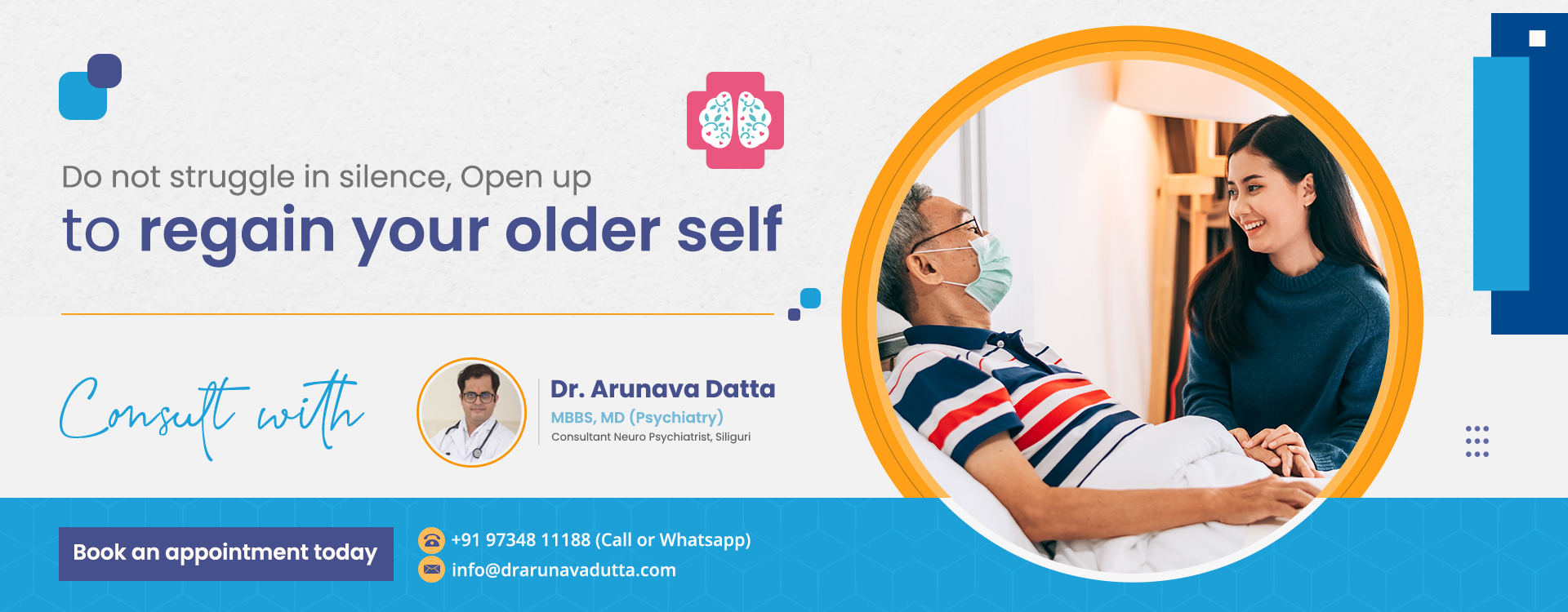 Do not struggle in silence, Open up
to regain your older self

Consult with

Dr. Arunava Datta
MBBS, MD (Psychiatry)
Consultant Neuro Psychiatrist, Siliguri

Book an appointment today

+91 97348 11188 (Call or Whatsapp)
info@drarunavadutta.com